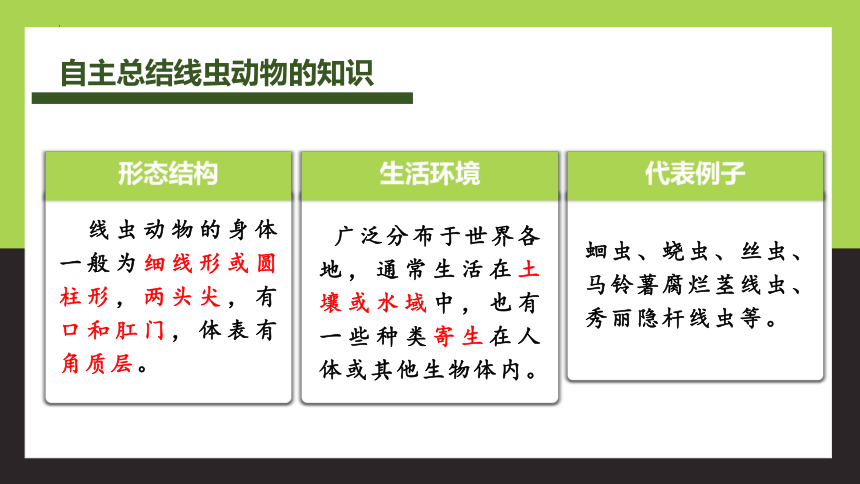 自主总结线虫动物的知识

形态结构

线虫动物的身体一般为细线形或圆柱形，两头尖，有口和肛门，体表有角质层。

生活环境

广泛分布于世界各地，通常生活在土壤或水域中，也有一些种类寄生在人体或其他生物体内。

代表例子

蛔虫、蛲虫、丝虫、马铃薯腐烂茎线虫、秀丽隐杆线虫等。